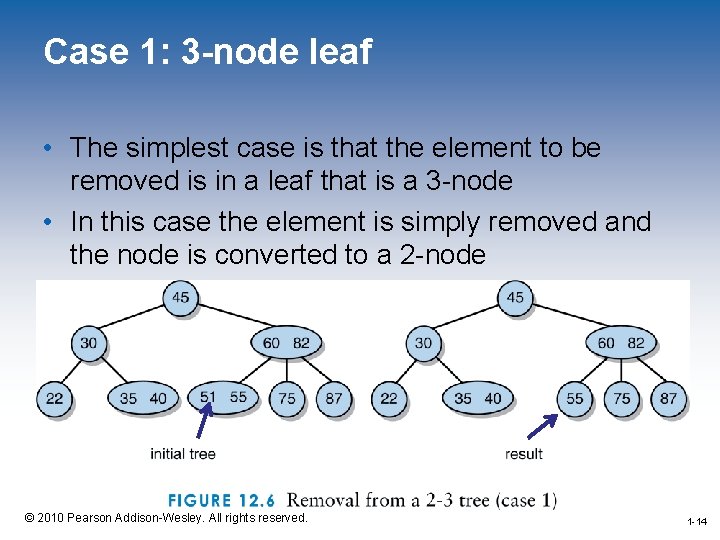 Case 1: 3-node leaf

• The simplest case is that the element to be removed is in a leaf that is a 3-node

• In this case the element is simply removed and the node is converted to a 2-node

45
30
60 82
22
35 40
51 55
75
87
initial tree

45
30
60 82
22
35 40
55
75
87
result

FIGURE 12.6 Removal from a 2-3 tree (case 1)

© 2010 Pearson Addison-Wesley. All rights reserved.

1-14